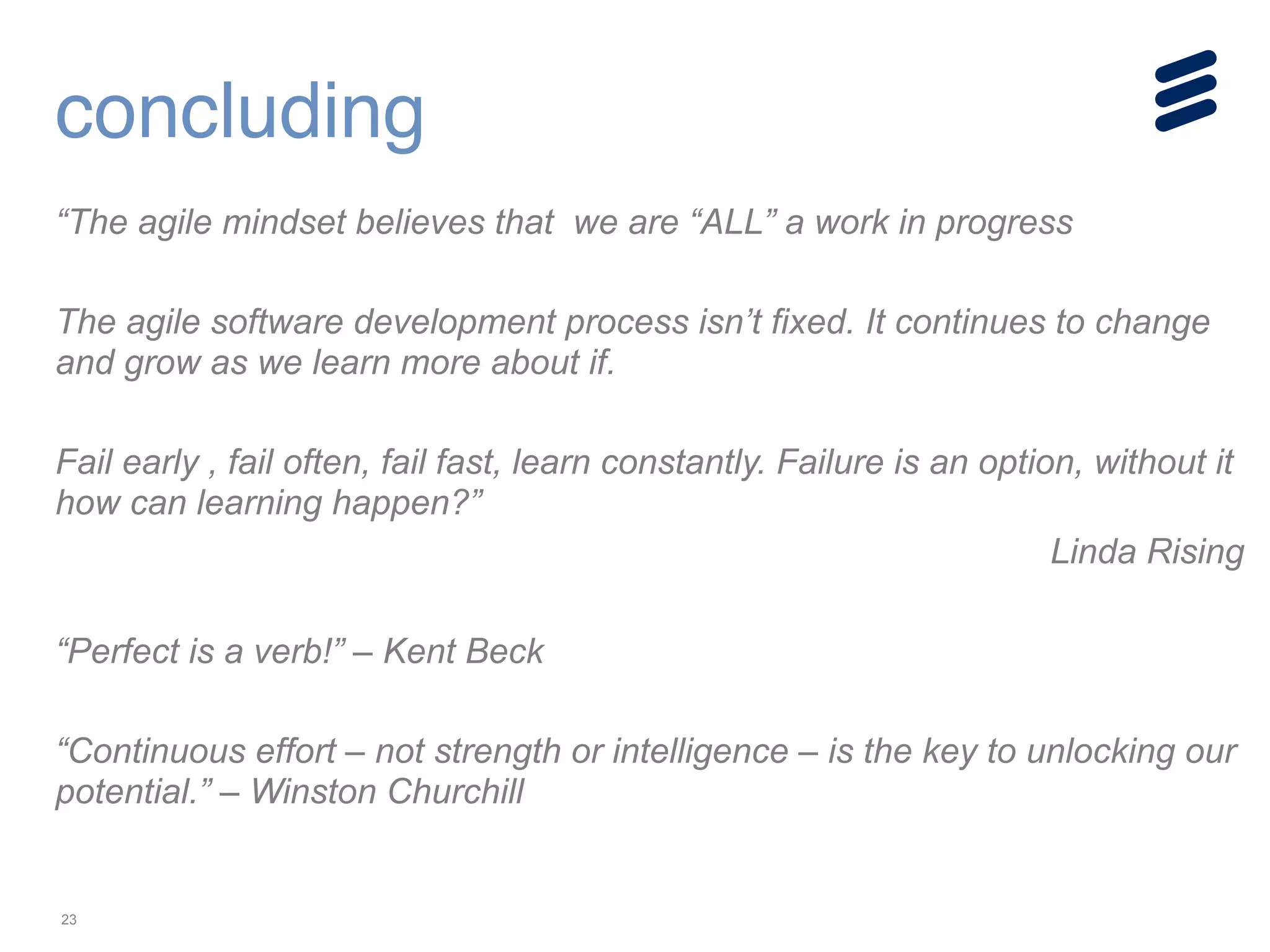 concluding

“The agile mindset believes that we are “ALL” a work in progress

The agile software development process isn’t fixed. It continues to change and grow as we learn more about if.

Fail early , fail often, fail fast, learn constantly. Failure is an option, without it how can learning happen?”

Linda Rising

“Perfect is a verb!” – Kent Beck

“Continuous effort – not strength or intelligence – is the key to unlocking our potential.” – Winston Churchill

23